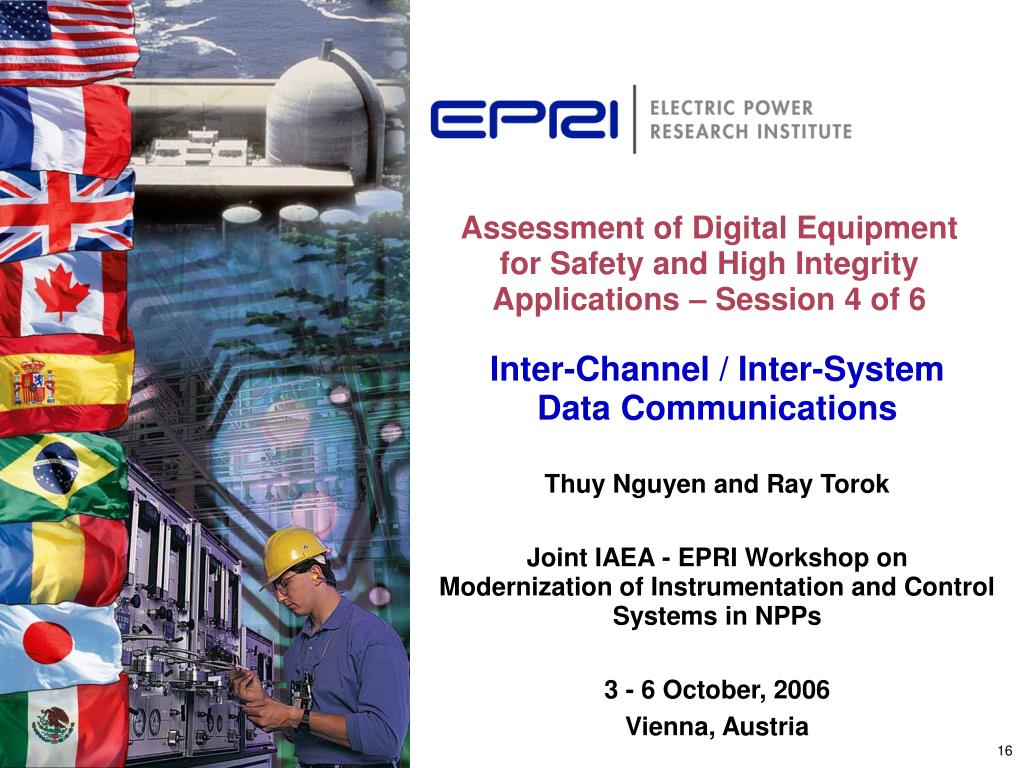 EPRI | ELECTRIC POWER RESEARCH INSTITUTE

Assessment of Digital Equipment for Safety and High Integrity Applications – Session 4 of 6

Inter-Channel / Inter-System Data Communications

Thuy Nguyen and Ray Torok

Joint IAEA - EPRI Workshop on Modernization of Instrumentation and Control Systems in NPPs

3 - 6 October, 2006

Vienna, Austria

16